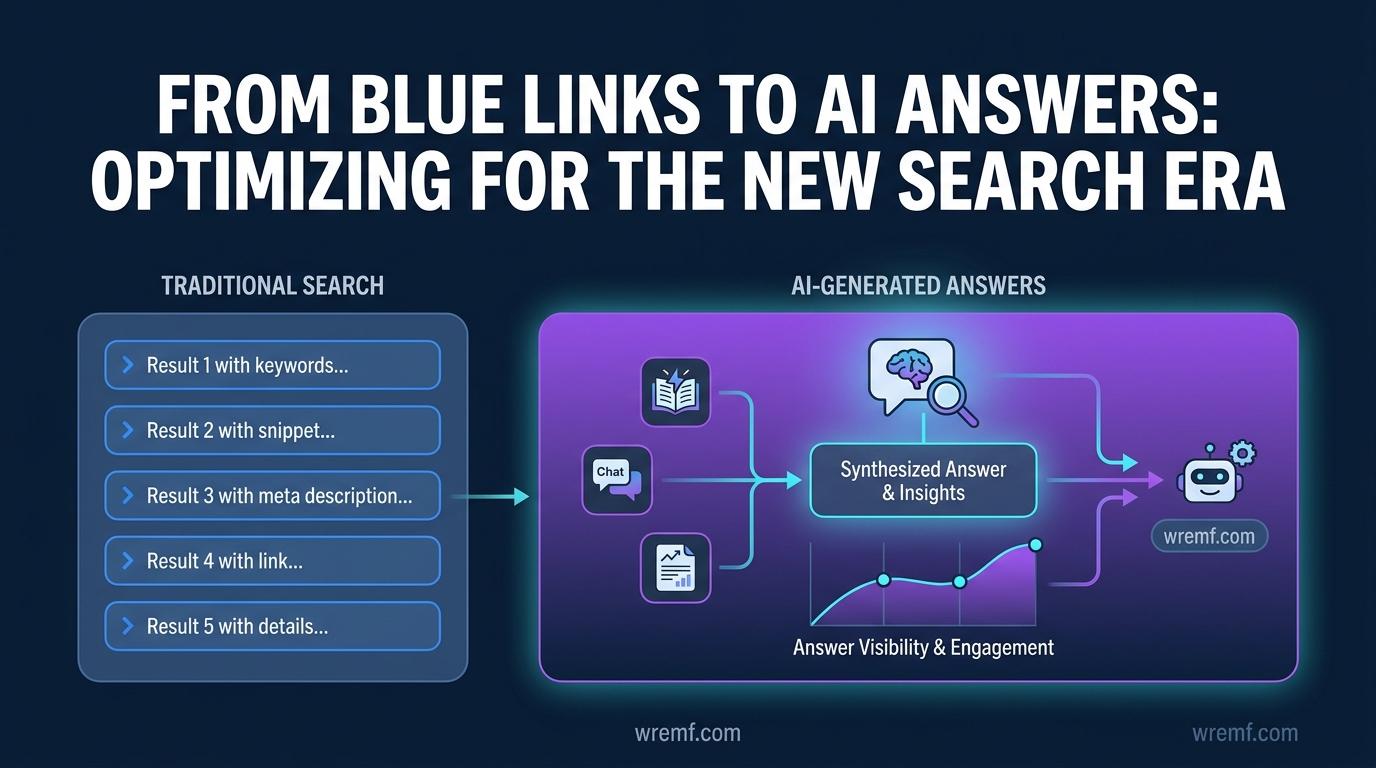 FROM BLUE LINKS TO AI ANSWERS: OPTIMIZING FOR THE NEW SEARCH ERA

TRADITIONAL SEARCH

Result 1 with keywords...

Result 2 with snippet...

Result 3 with meta description...

Result 4 with link...

Result 5 with details...

AI-GENERATED ANSWERS

Chat

Synthesized Answer & Insights

wremf.com

Answer Visibility & Engagement

wremf.com

wremf.com